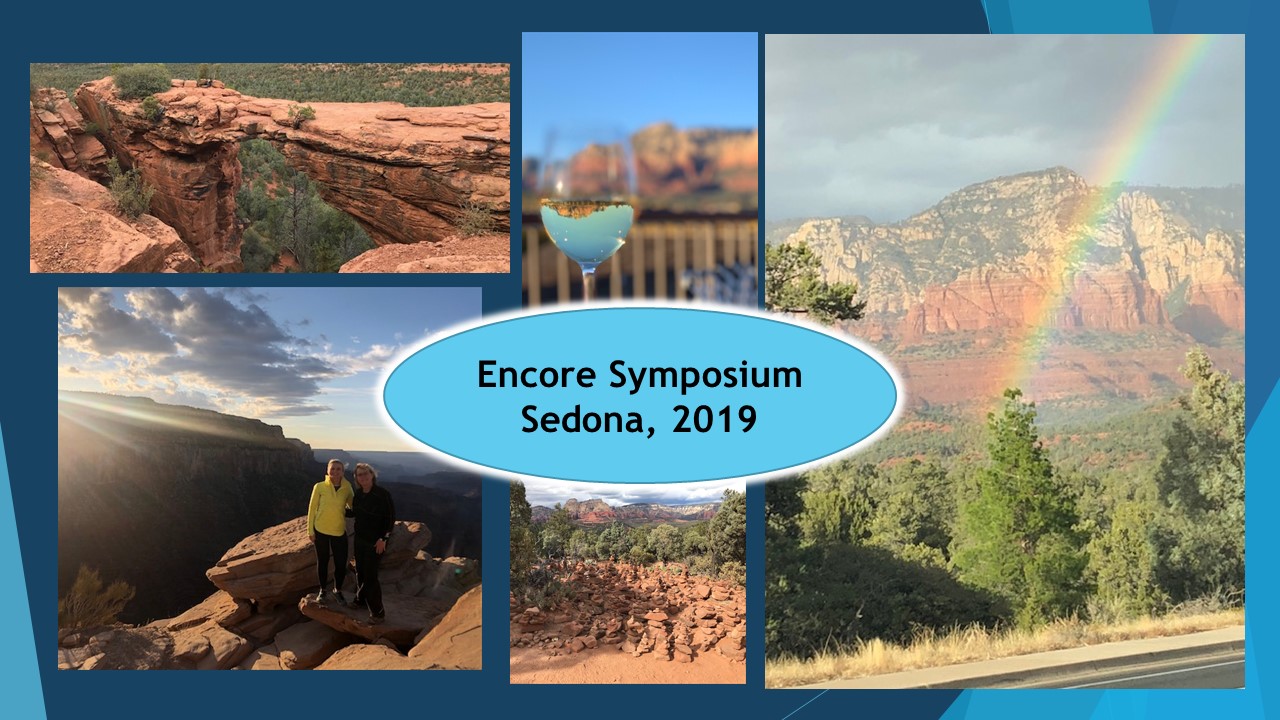 Encore Symposium
Sedona, 2019